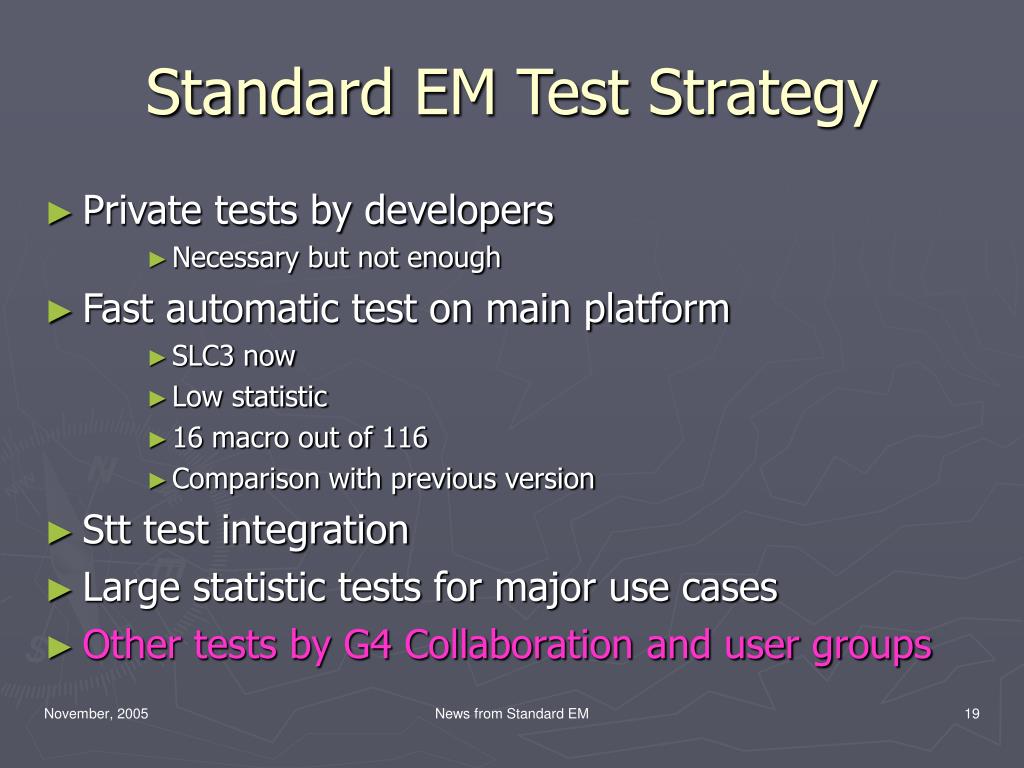 Standard EM Test Strategy

► Private tests by developers
► Necessary but not enough
► Fast automatic test on main platform
► SLC3 now
► Low statistic
► 16 macro out of 116
► Comparison with previous version
► Stt test integration
► Large statistic tests for major use cases
► Other tests by G4 Collaboration and user groups

November, 2005

News from Standard EM

19